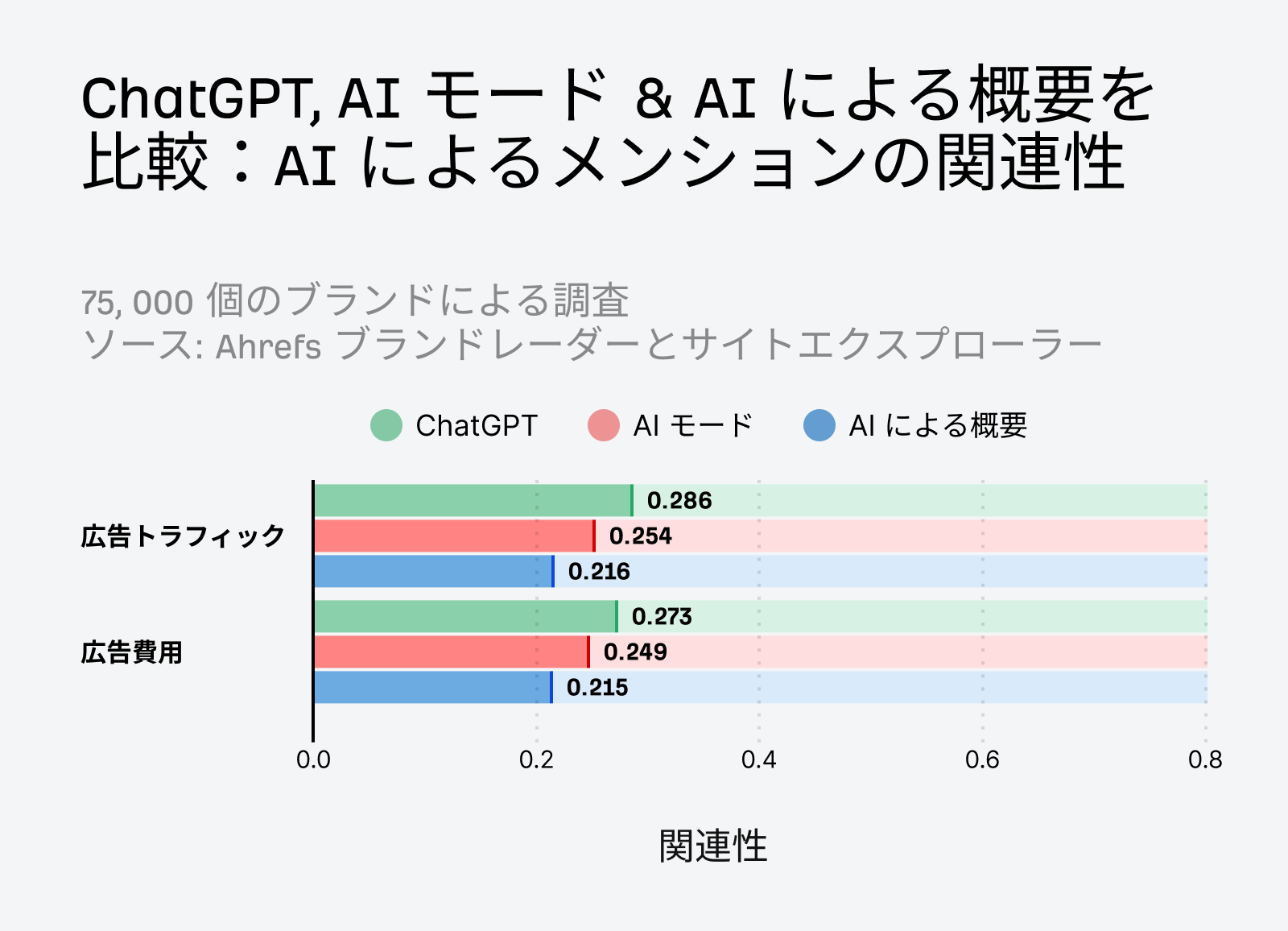 ChatGPT, AI モード & AI による概要を比較：AI によるメンションの関連性

75, 000 個のブランドによる調査
ソース: Ahrefs ブランドレーダーとサイトエクスプローラー

ChatGPT　AI モード　AI による概要

広告トラフィック
0.286
0.254
0.216

広告費用
0.273
0.249
0.215

0.0　0.2　0.4　0.6　0.8

関連性